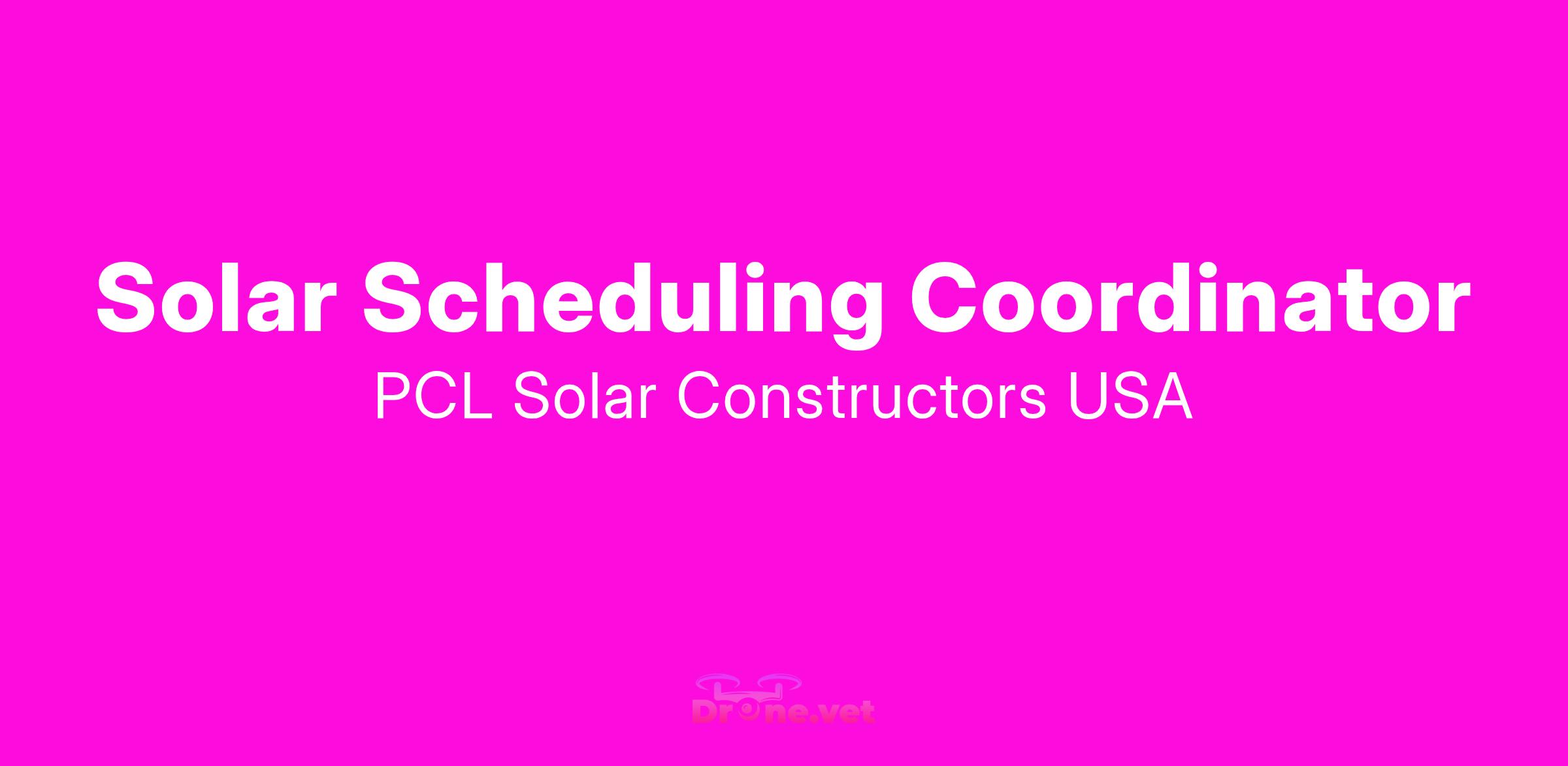 Solar Scheduling Coordinator

PCL Solar Constructors USA

Drone.vet